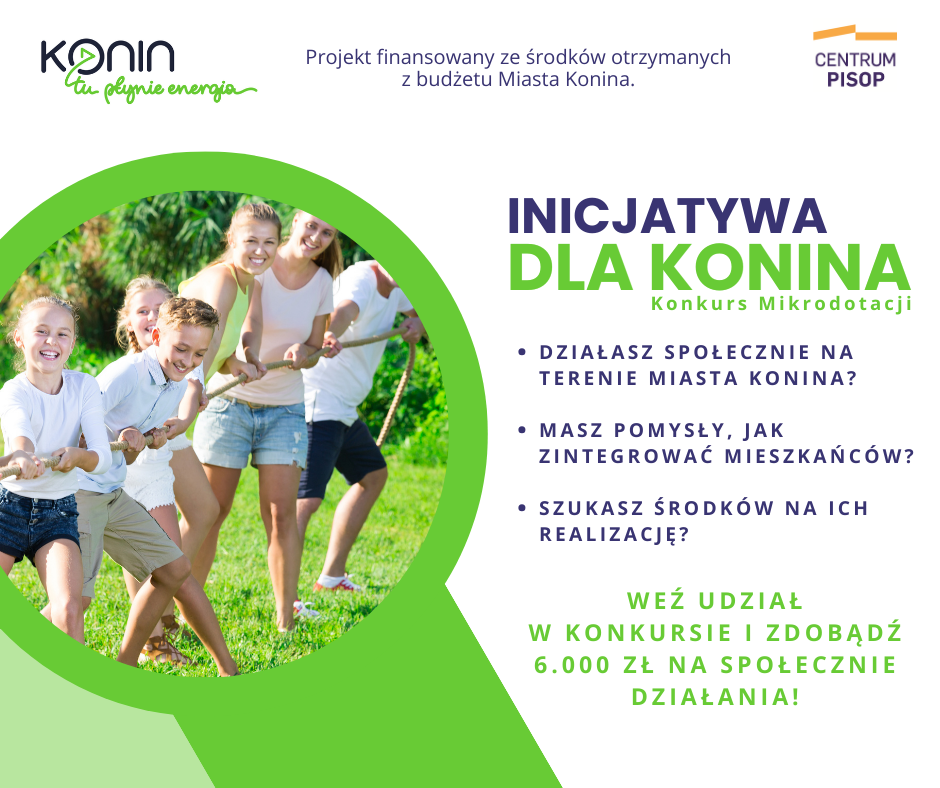 KONIN
tu płynie energia

Projekt finansowany ze środków otrzymanych z budżetu Miasta Konina.

CENTRUM PISOP

INICJATYWA
DLA KONINA
Konkurs Mikrodotacji

• DZIAŁASZ SPOŁECZNIE NA TERENIE MIASTA KONINA?

• MASZ POMYSŁY, JAK ZINTEGROWAĆ MIESZKAŃCÓW?

• SZUKASZ ŚRODKÓW NA ICH REALIZACJĘ?

WEŹ UDZIAŁ W KONKURSIE I ZDOBĄDŹ 6.000 ZŁ NA SPOŁECZNIE DZIAŁANIA!